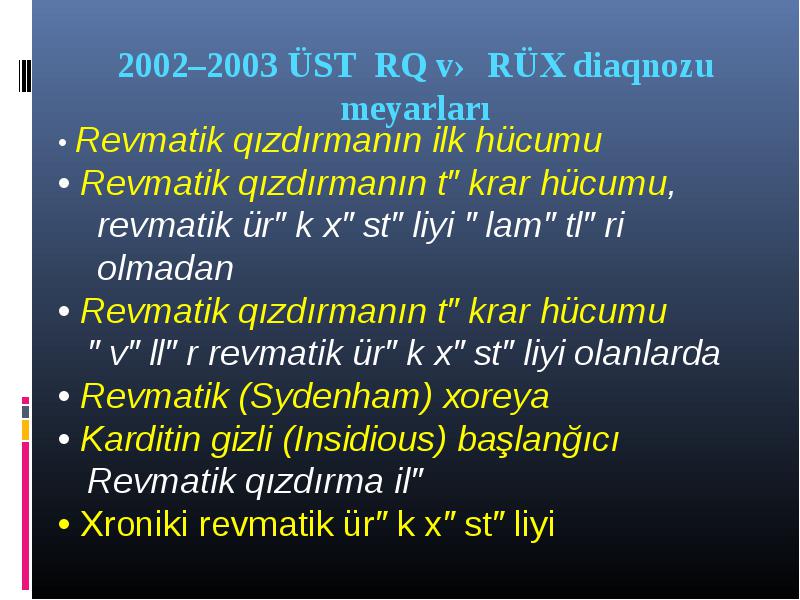 2002–2003 ÜST RQ v› RÜX diaqnozu meyarları

• Revmatik qızdırmanın ilk hücumu
• Revmatik qızdırmanın t" krar hücumu, revmatik ür" k x" st" liyi " lam" tl" ri olmadan
• Revmatik qızdırmanın t" krar hücumu " v" ll" r revmatik ür" k x" st" liyi olanlarda
• Revmatik (Sydenham) xoreya
• Karditin gizli (Insidious) başlanğıcı Revmatik qızdırma il"
• Xroniki revmatik ür" k x" st" liyi